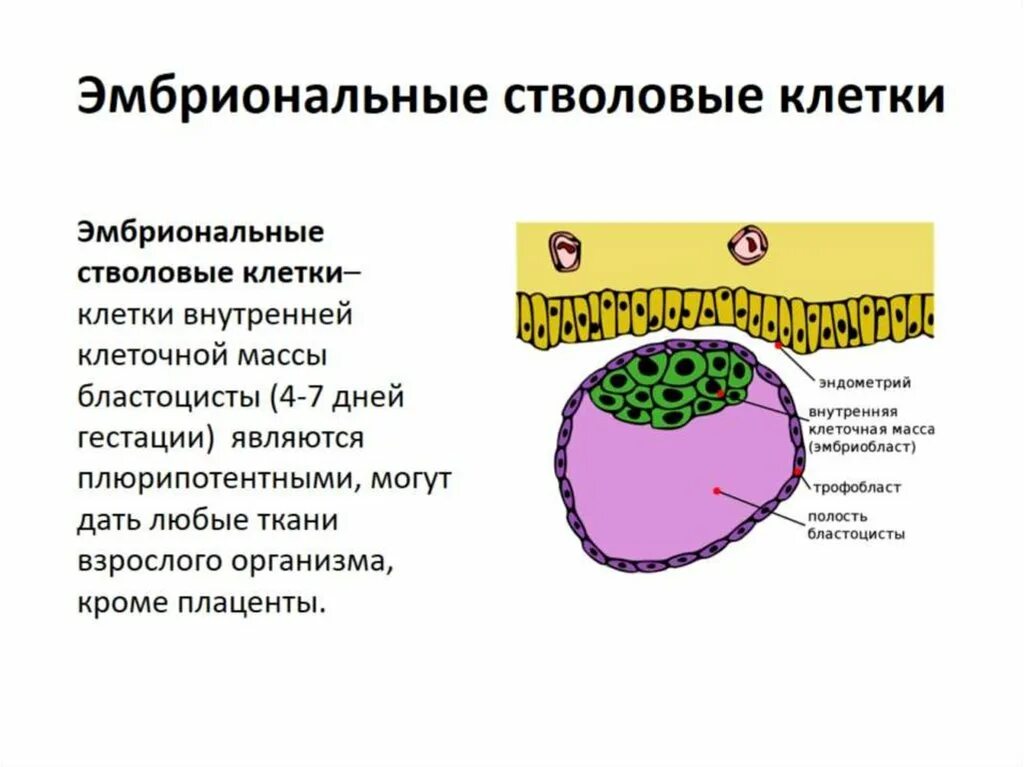 Эмбриональные стволовые клетки

Эмбриональные стволовые клетки– клетки внутренней клеточной массы бластоцисты (4-7 дней гестации) являются плюрипотентными, могут дать любые ткани взрослого организма, кроме плаценты.

эндометрий

внутренняя клеточная масса (эмбриобласт)

трофобласт

полость бластоцисты